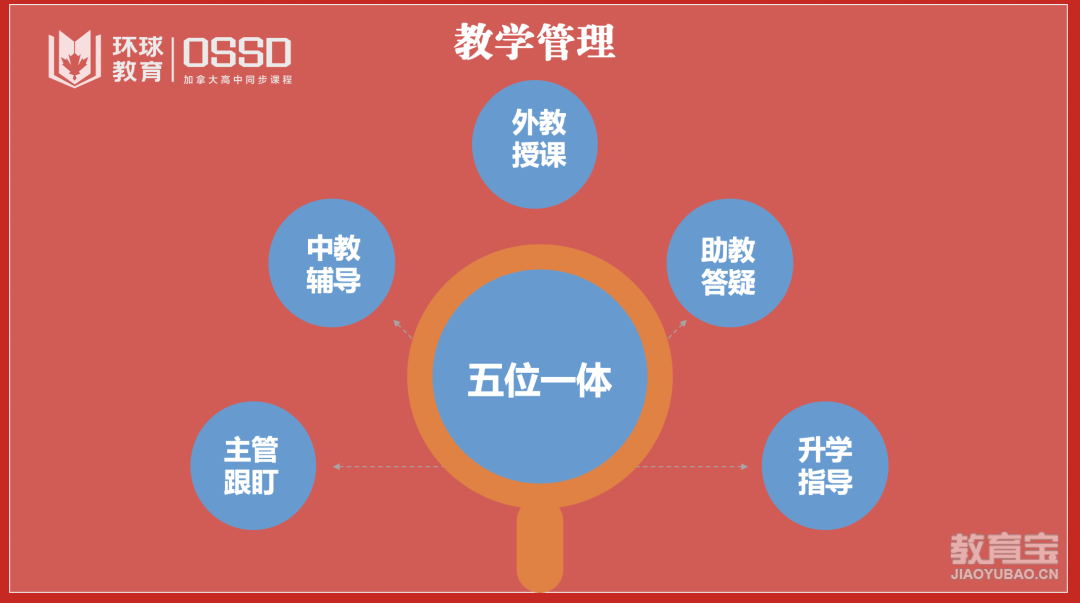 环球教育 | OSSD
加拿大高中同步课程

教学管理

外教授课

中教辅导

助教答疑

五位一体

主管跟盯

升学指导

教育宝
JIAOYUBAO.CN